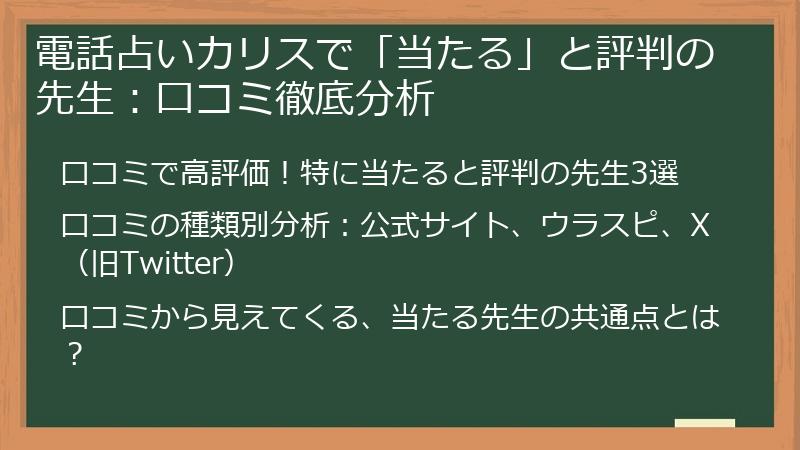 電話占いカリスで「当たる」と評判の先生：口コミ徹底分析

口コミで高評価！特に当たると評判の先生3選

口コミの種類別分析：公式サイト、ウラスピ、X（旧Twitter）

口コミから見えてくる、当たる先生の共通点とは？